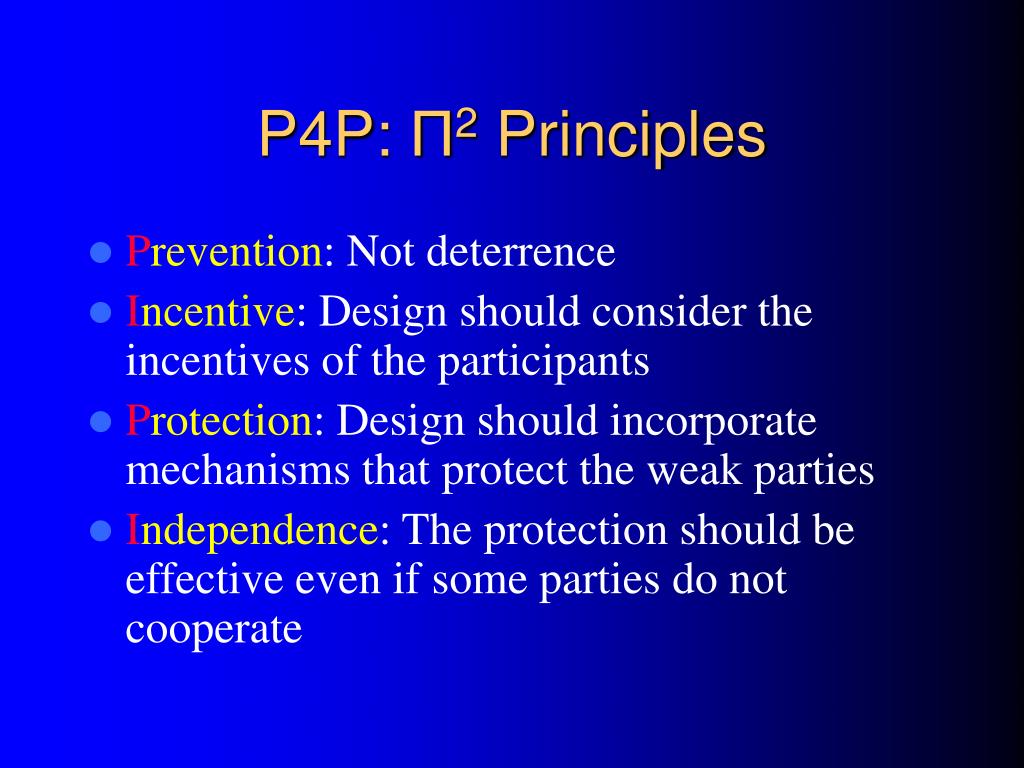 P4P: $\Pi^2$ Principles

- Prevention: Not deterrence
- Incentive: Design should consider the incentives of the participants
- Protection: Design should incorporate mechanisms that protect the weak parties
- Independence: The protection should be effective even if some parties do not cooperate